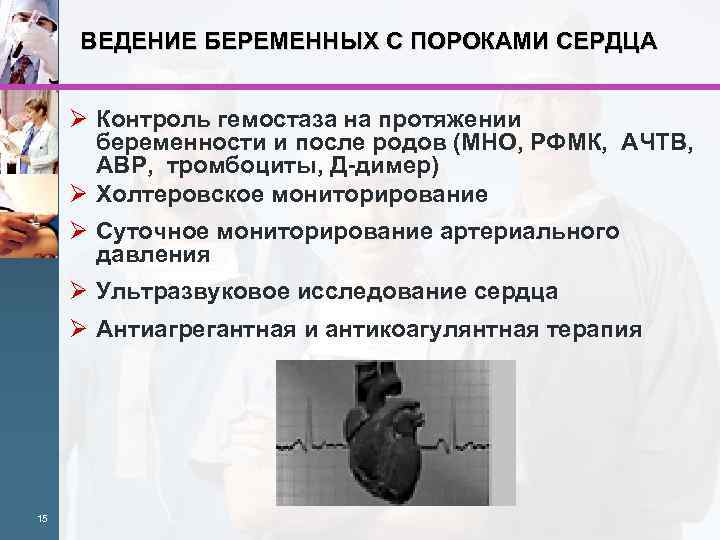 ВЕДЕНИЕ БЕРЕМЕННЫХ С ПОРОКАМИ СЕРДЦА

➢ Контроль гемостаза на протяжении беременности и после родов (МНО, РФМК, АЧТВ, АВР, тромбоциты, Д-димер)
➢ Холтеровское мониторирование
➢ Суточное мониторирование артериального давления
➢ Ультразвуковое исследование сердца
➢ Антиагрегантная и антикоагулянтная терапия

15